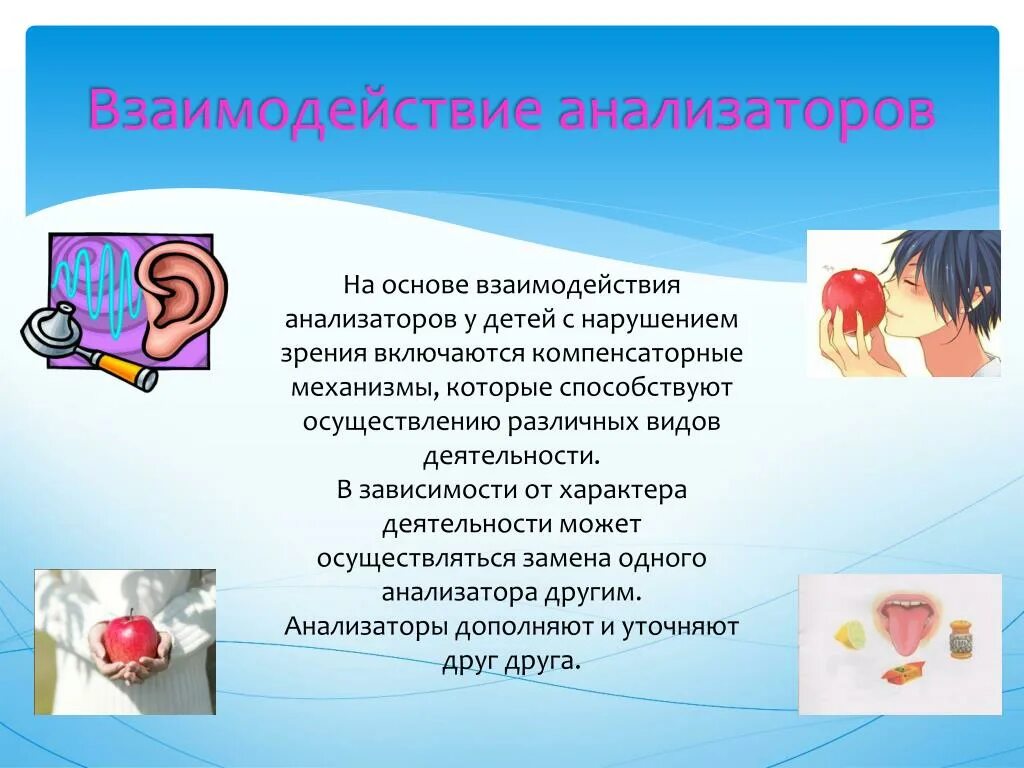 Взаимодействие анализаторов

На основе взаимодействия анализаторов у детей с нарушением зрения включаются компенсаторные механизмы, которые способствуют осуществлению различных видов деятельности.
В зависимости от характера деятельности может осуществляться замена одного анализатора другим.
Анализаторы дополняют и уточняют друг друга.